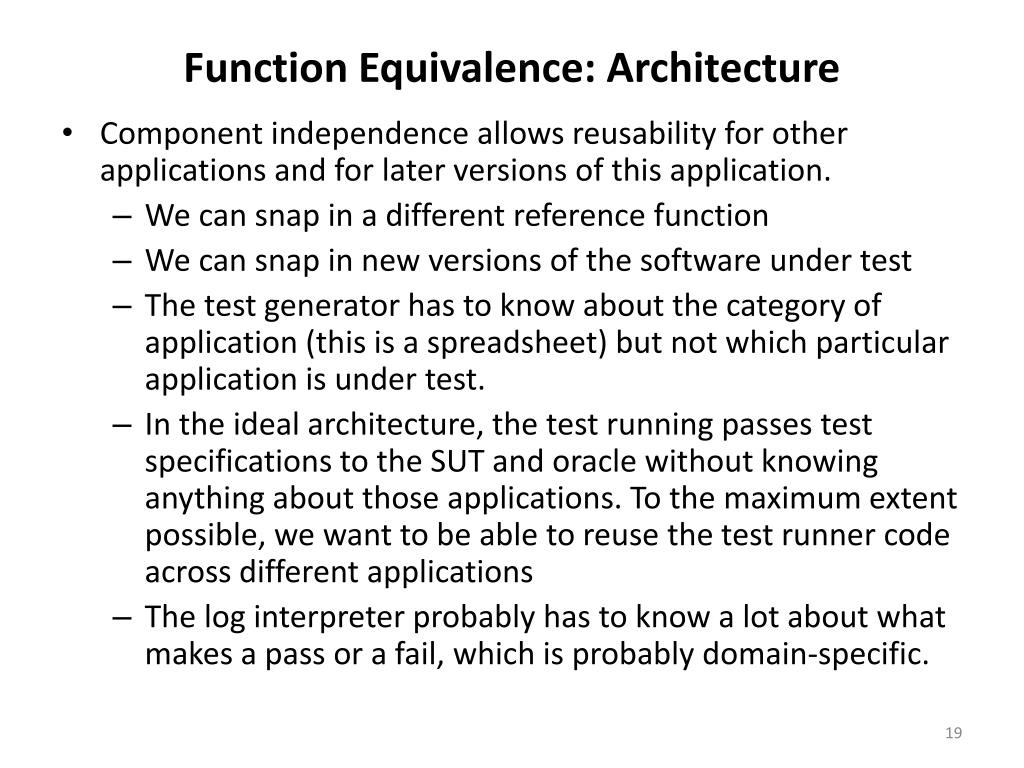 Function Equivalence: Architecture

• Component independence allows reusability for other applications and for later versions of this application.
– We can snap in a different reference function
– We can snap in new versions of the software under test
– The test generator has to know about the category of application (this is a spreadsheet) but not which particular application is under test.
– In the ideal architecture, the test running passes test specifications to the SUT and oracle without knowing anything about those applications. To the maximum extent possible, we want to be able to reuse the test runner code across different applications
– The log interpreter probably has to know a lot about what makes a pass or a fail, which is probably domain-specific.

19